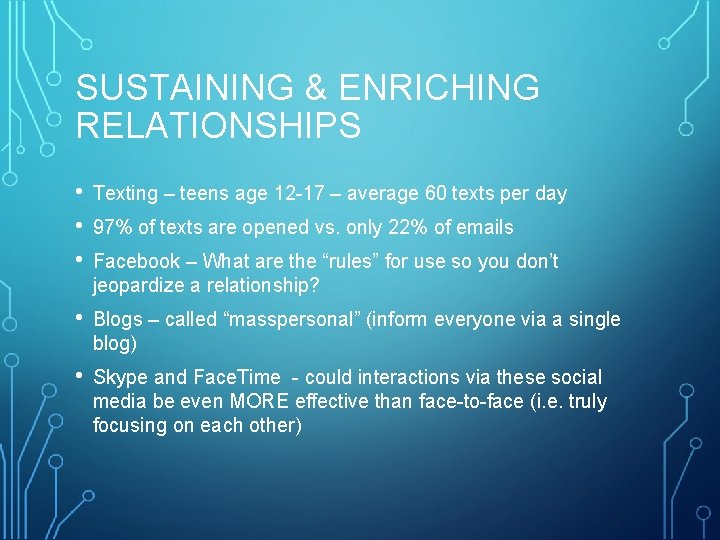 SUSTAINING & ENRICHING RELATIONSHIPS

• Texting – teens age 12-17 – average 60 texts per day

• 97% of texts are opened vs. only 22% of emails

• Facebook – What are the “rules” for use so you don’t jeopardize a relationship?

• Blogs – called “masspersonal” (inform everyone via a single blog)

• Skype and FaceTime - could interactions via these social media be even MORE effective than face-to-face (i.e. truly focusing on each other)